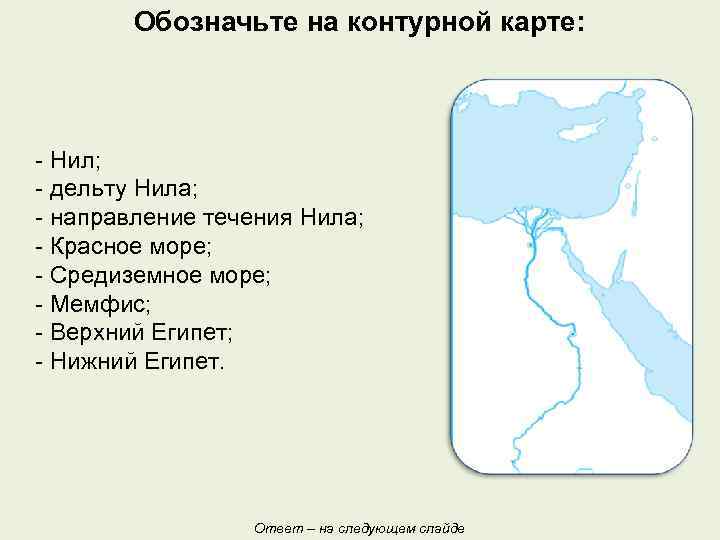 Обозначьте на контурной карте:

- Нил;
- дельту Нила;
- направление течения Нила;
- Красное море;
- Средиземное море;
- Мемфис;
- Верхний Египет;
- Нижний Египет.

Ответ – на следующем слайде